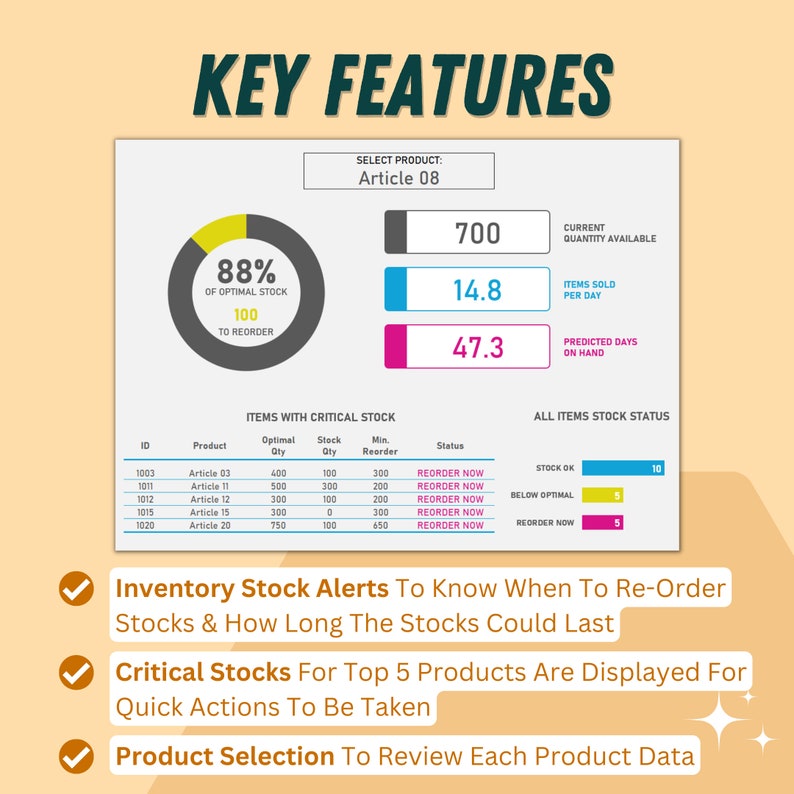 KEY FEATURES

SELECT PRODUCT:
Article 08

88%
OF OPTIMAL STOCK
100
TO REORDER

700 CURRENT QUANTITY AVAILABLE

14.8 ITEMS SOLD PER DAY

47.3 PREDICTED DAYS ON HAND

ITEMS WITH CRITICAL STOCK

| ID | Product | Optimal Qty | Stock Qty | Min. Reorder | Status |
|---|---|---|---|---|---|
| 1003 | Article 03 | 400 | 100 | 300 | REORDER NOW |
| 1011 | Article 11 | 500 | 300 | 200 | REORDER NOW |
| 1012 | Article 12 | 300 | 100 | 200 | REORDER NOW |
| 1015 | Article 15 | 300 | 0 | 300 | REORDER NOW |
| 1020 | Article 20 | 750 | 100 | 650 | REORDER NOW |

ALL ITEMS STOCK STATUS

STOCK OK 10
BELOW OPTIMAL 5
REORDER NOW 5

Inventory Stock Alerts To Know When To Re-Order Stocks & How Long The Stocks Could Last

Critical Stocks For Top 5 Products Are Displayed For Quick Actions To Be Taken

Product Selection To Review Each Product Data